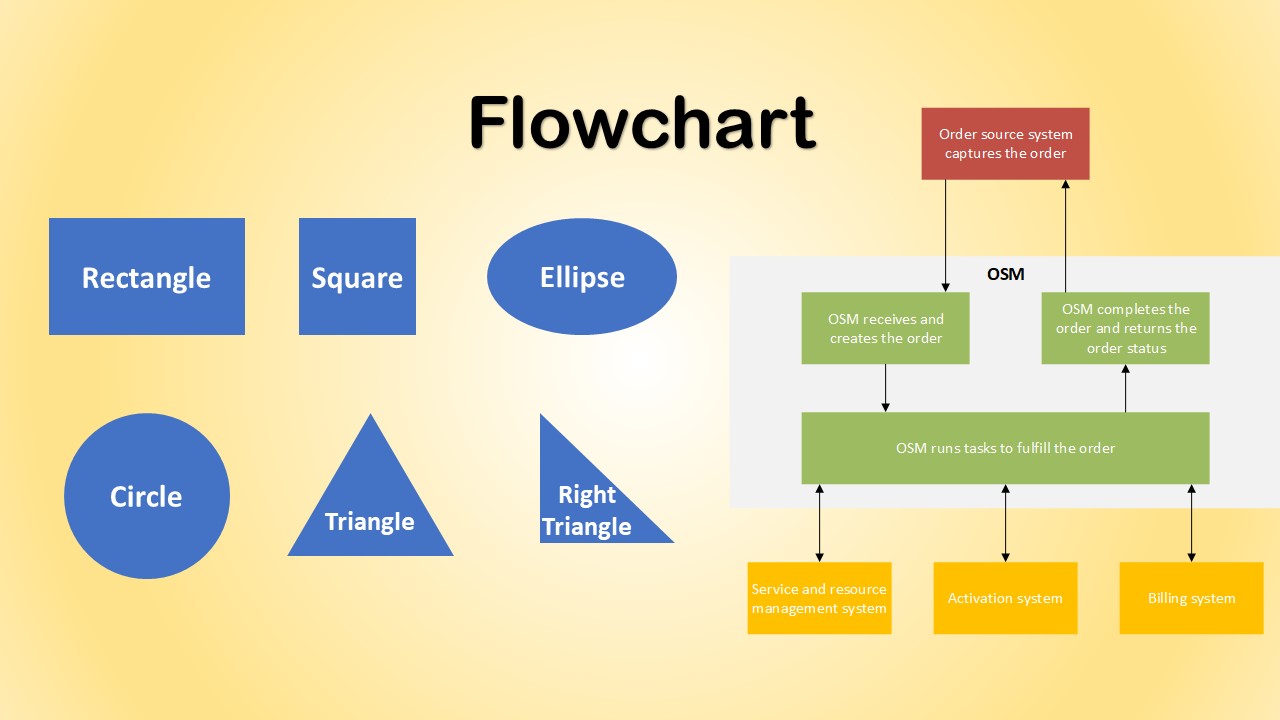 Flowchart

Rectangle

Square

Ellipse

Circle

Triangle

Right Triangle

Order source system captures the order

OSM

OSM receives and creates the order

OSM completes the order and returns the order status

OSM runs tasks to fulfill the order

Service and resource management system

Activation system

Billing system